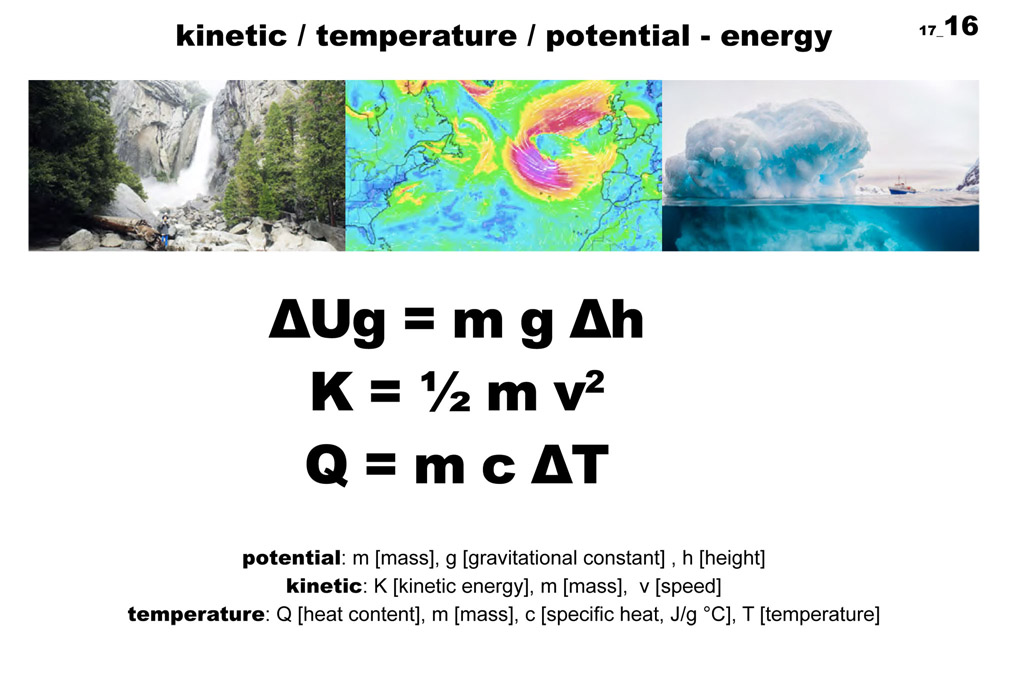 kinetic / temperature / potential - energy

17_16

$\Delta Ug = m\ g\ \Delta h$

$K = \frac{1}{2}\ m\ v^2$

$Q = m\ c\ \Delta T$

potential: m [mass], g [gravitational constant] , h [height]
kinetic: K [kinetic energy], m [mass], v [speed]
temperature: Q [heat content], m [mass], c [specific heat, J/g °C], T [temperature]